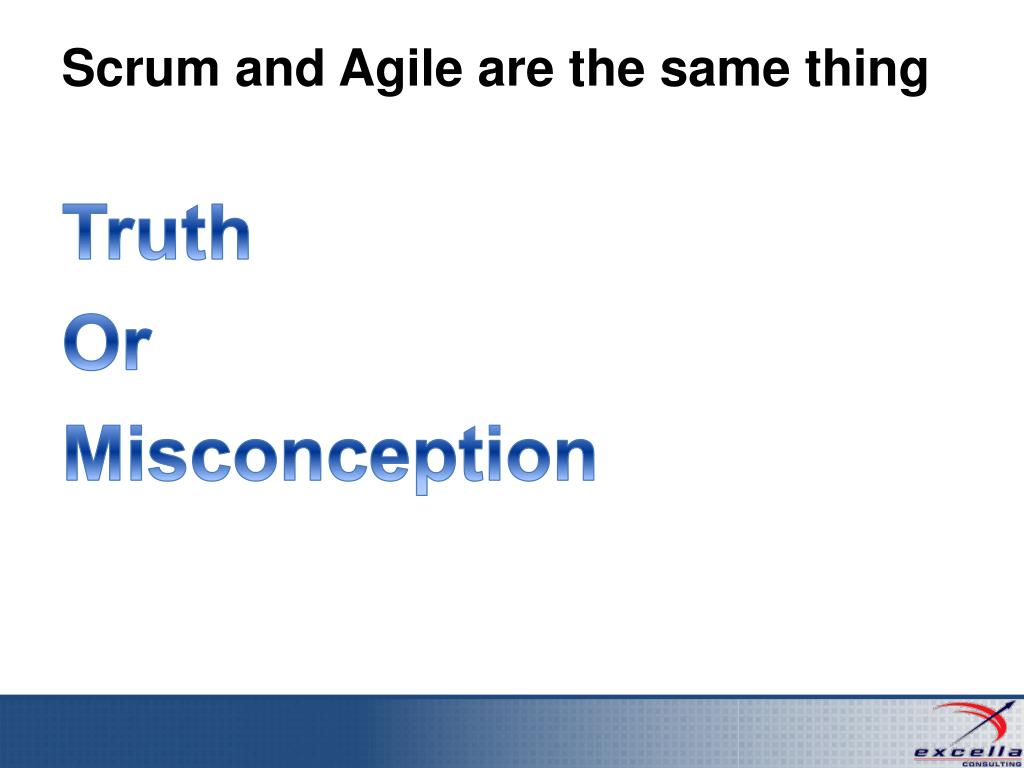 Scrum and Agile are the same thing

Truth
Or
Misconception

excella
CONSULTING